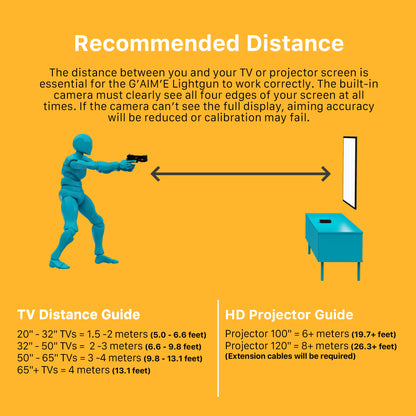 Recommended Distance

The distance between you and your TV or projector screen is essential for the G'AIM'E Lightgun to work correctly. The built-in camera must clearly see all four edges of your screen at all times. If the camera can't see the full display, aiming accuracy will be reduced or calibration may fail.

TV Distance Guide

20" - 32" TVs = 1.5 -2 meters (5.0 - 6.6 feet)
32" - 50" TVs = 2 -3 meters (6.6 - 9.8 feet)
50" - 65" TVs = 3 -4 meters (9.8 - 13.1 feet)
65"+ TVs = 4 meters (13.1 feet)

HD Projector Guide

Projector 100" = 6+ meters (19.7+ feet)
Projector 120" = 8+ meters (26.3+ feet)
(Extension cables will be required)